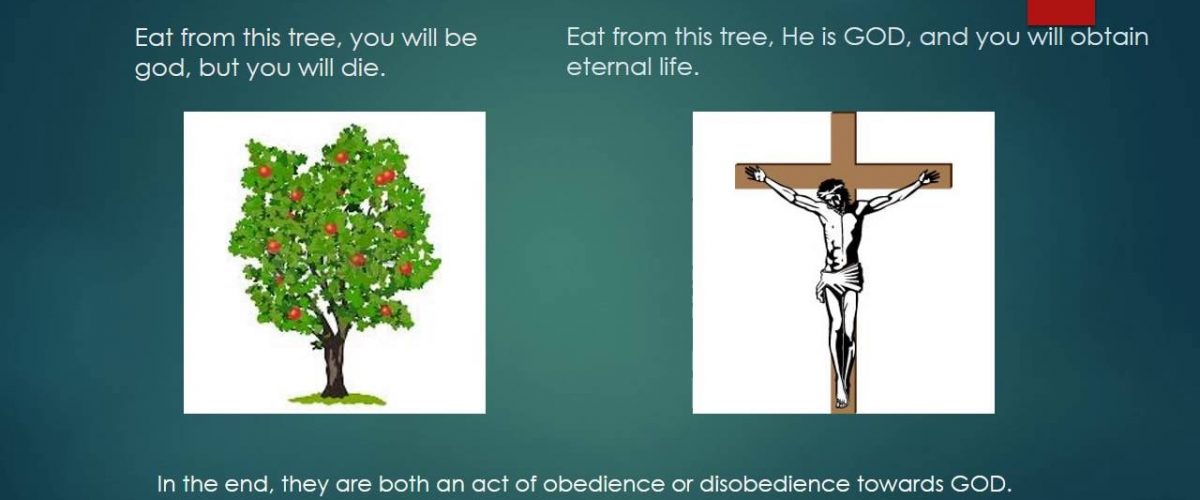 Eat from this tree, you will be god, but you will die.

Eat from this tree, He is GOD, and you will obtain eternal life.

In the end, they are both an act of obedience or disobedience towards GOD.